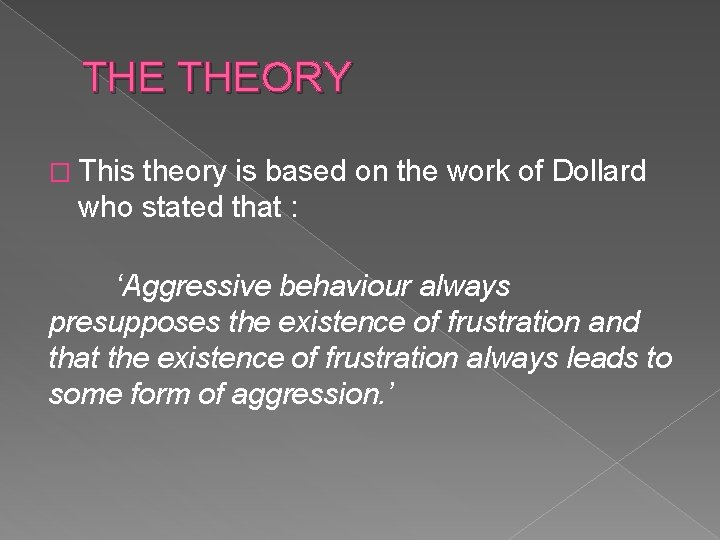 THE THEORY

This theory is based on the work of Dollard who stated that :

‘Aggressive behaviour always presupposes the existence of frustration and that the existence of frustration always leads to some form of aggression.’